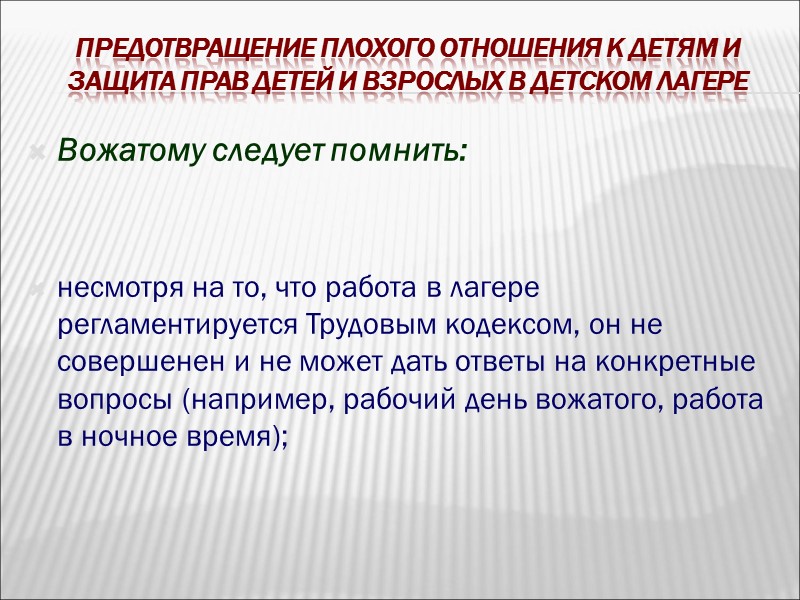 ПРЕДОТВРАЩЕНИЕ ПЛОХОГО ОТНОШЕНИЯ К ДЕТЯМ И ЗАЩИТА ПРАВ ДЕТЕЙ И ВЗРОСЛЫХ В ДЕТСКОМ ЛАГЕРЕ

Вожатому следует помнить:

несмотря на то, что работа в лагере регламентируется Трудовым кодексом, он не совершенен и не может дать ответы на конкретные вопросы (например, рабочий день вожатого, работа в ночное время);